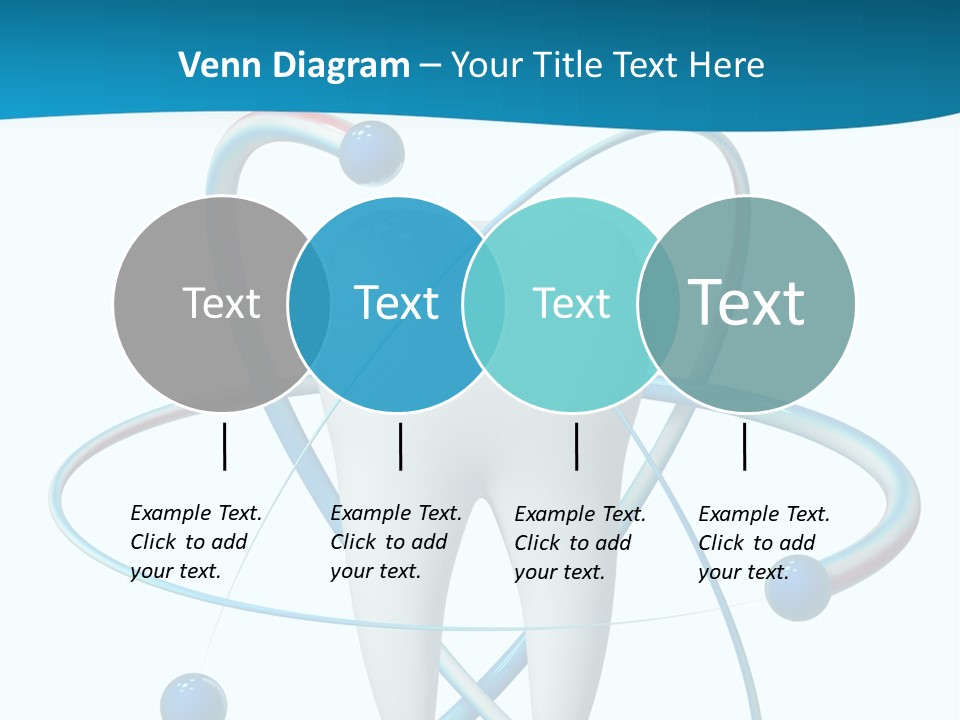 Venn Diagram – Your Title Text Here

Text

Text

Text

Text

Example Text. Click to add your text.

Example Text. Click to add your text.

Example Text. Click to add your text.

Example Text. Click to add your text.